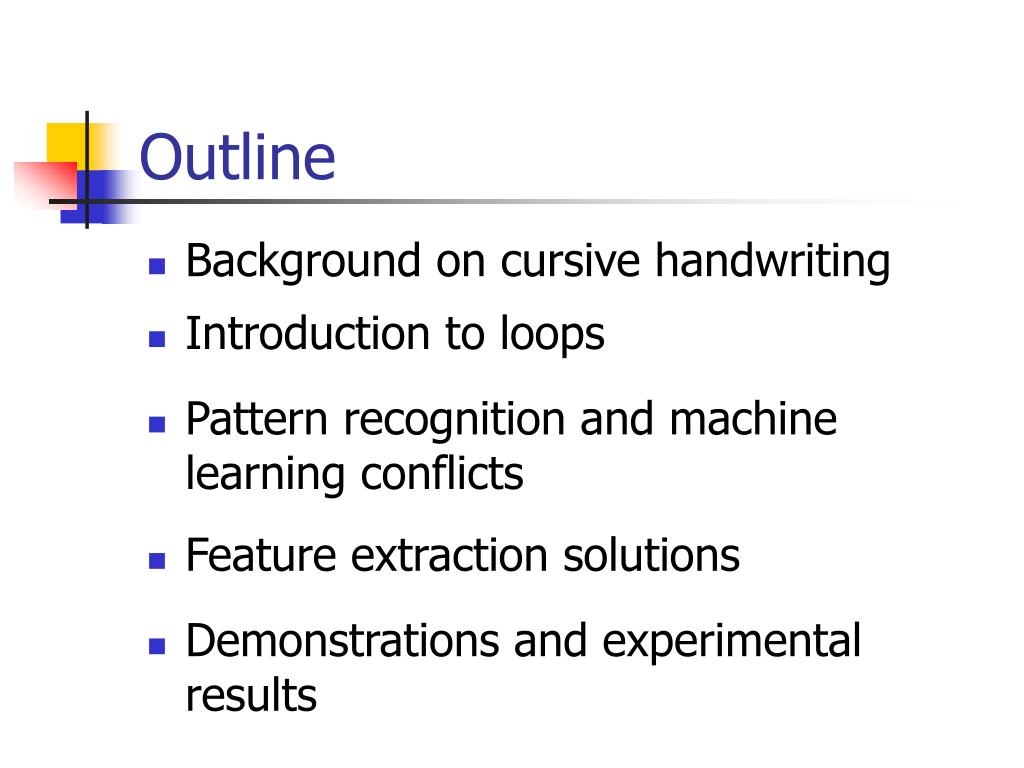 Outline

- Background on cursive handwriting
- Introduction to loops
- Pattern recognition and machine learning conflicts
- Feature extraction solutions
- Demonstrations and experimental results